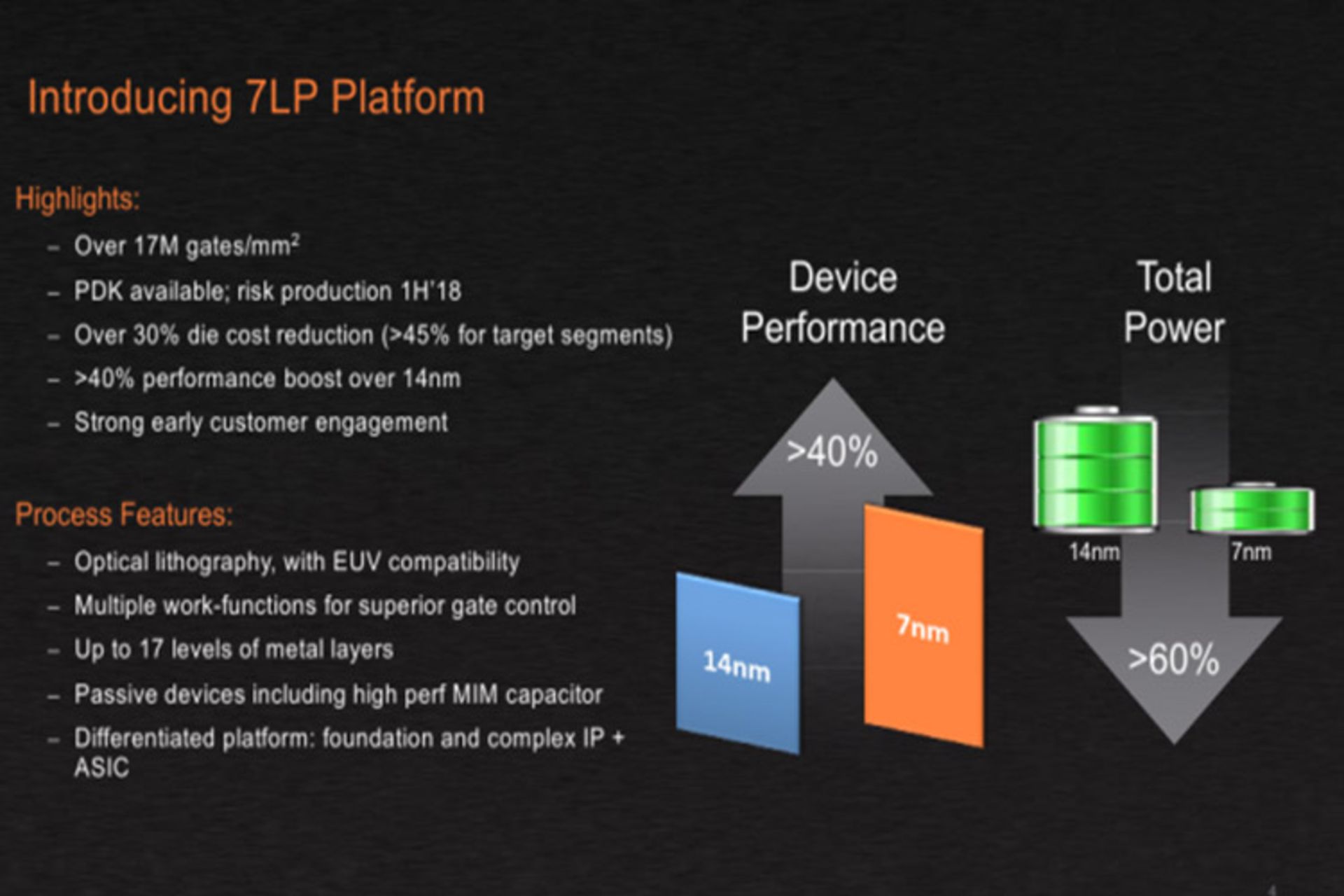 Introducing 7LP Platform

Highlights:

– Over 17M gates/mm$^2$
– PDK available; risk production 1H'18
– Over 30% die cost reduction (>45% for target segments)
– >40% performance boost over 14nm
– Strong early customer engagement

Process Features:

– Optical lithography, with EUV compatibility
– Multiple work-functions for superior gate control
– Up to 17 levels of metal layers
– Passive devices including high perf MIM capacitor
– Differentiated platform: foundation and complex IP + ASIC

Device Performance

>40%

14nm

7nm

Total Power

14nm

7nm

>60%